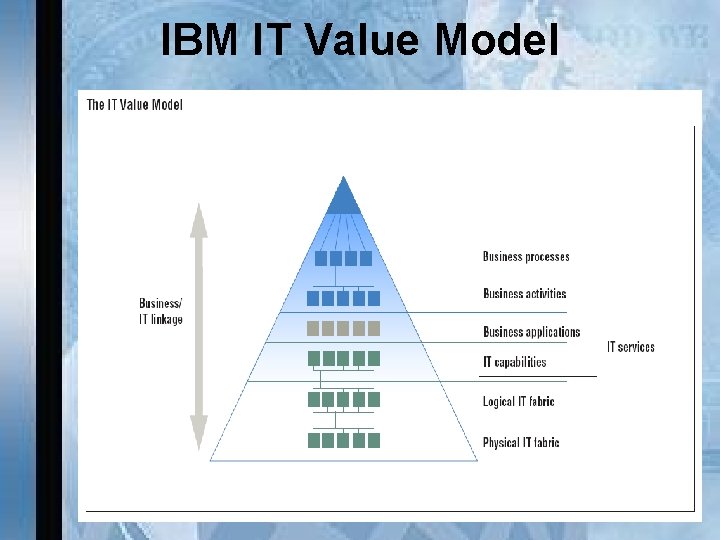 IBM IT Value Model

The IT Value Model

Business/ IT linkage

Business processes

Business activities

Business applications

IT capabilities

Logical IT fabric

Physical IT fabric

IT services